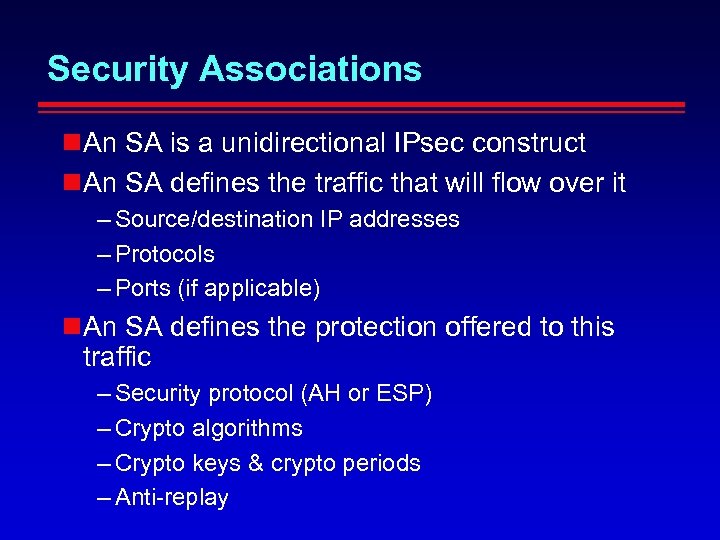 Security Associations

An SA is a unidirectional IPsec construct

An SA defines the traffic that will flow over it

– Source/destination IP addresses

– Protocols

– Ports (if applicable)

An SA defines the protection offered to this traffic

– Security protocol (AH or ESP)

– Crypto algorithms

– Crypto keys & crypto periods

– Anti-replay